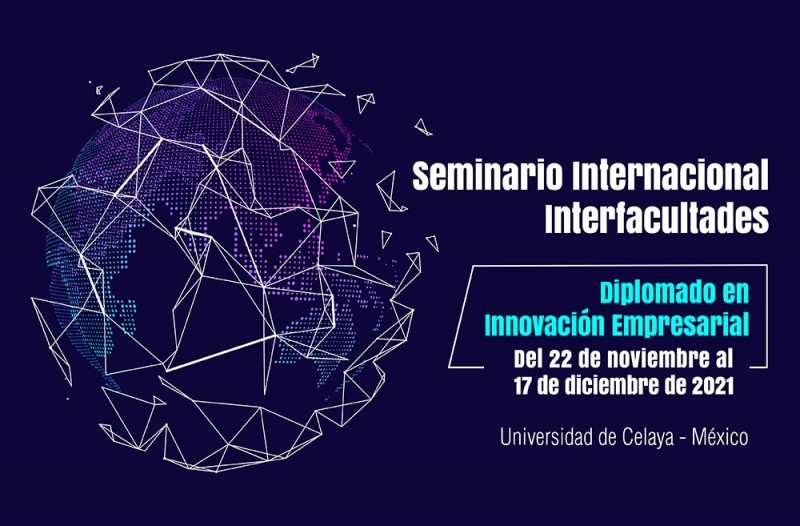 Seminario Internacional Interfacultades

Diplomado en Innovación Empresarial

Del 22 de noviembre al 17 de diciembre de 2021

Universidad de Celaya - México